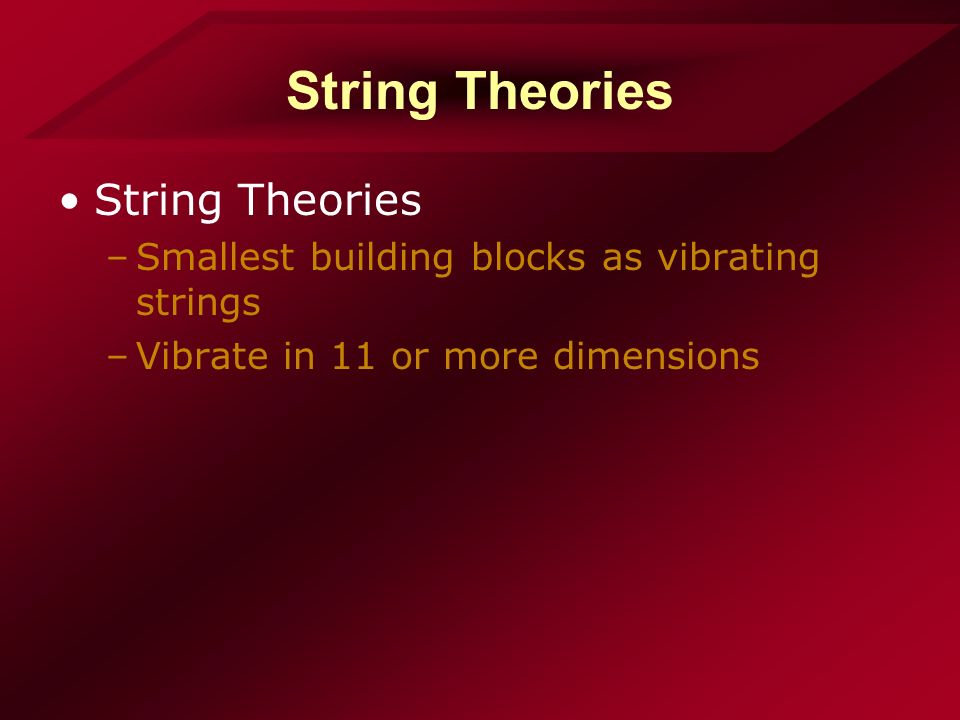 String Theories

• String Theories
– Smallest building blocks as vibrating strings
– Vibrate in 11 or more dimensions